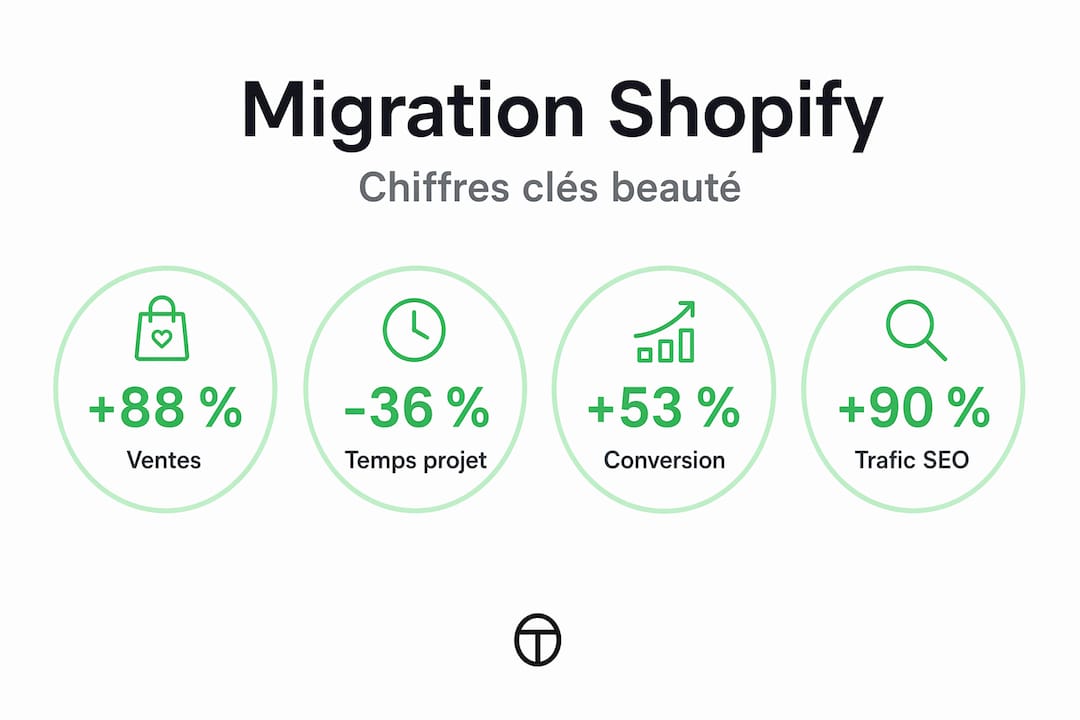 Migration Shopify

Chiffres clés beauté

+88 %
Ventes

-36 %
Temps projet

+53 %
Conversion

+90 %
Trafic SEO